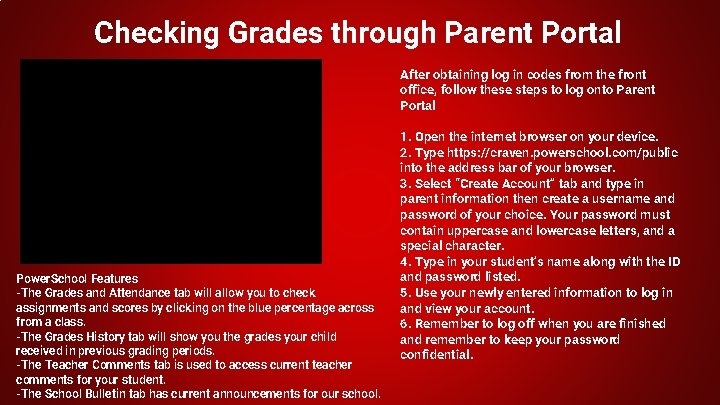 Checking Grades through Parent Portal

PowerSchool Features
-The Grades and Attendance tab will allow you to check assignments and scores by clicking on the blue percentage across from a class.
-The Grades History tab will show you the grades your child received in previous grading periods.
-The Teacher Comments tab is used to access current teacher comments for your student.
-The School Bulletin tab has current announcements for our school.

After obtaining log in codes from the front office, follow these steps to log onto Parent Portal

1. Open the internet browser on your device.
2. Type https://craven.powerschool.com/public into the address bar of your browser.
3. Select "Create Account" tab and type in parent information then create a username and password of your choice. Your password must contain uppercase and lowercase letters, and a special character.
4. Type in your student's name along with the ID and password listed.
5. Use your newly entered information to log in and view your account.
6. Remember to log off when you are finished and remember to keep your password confidential.